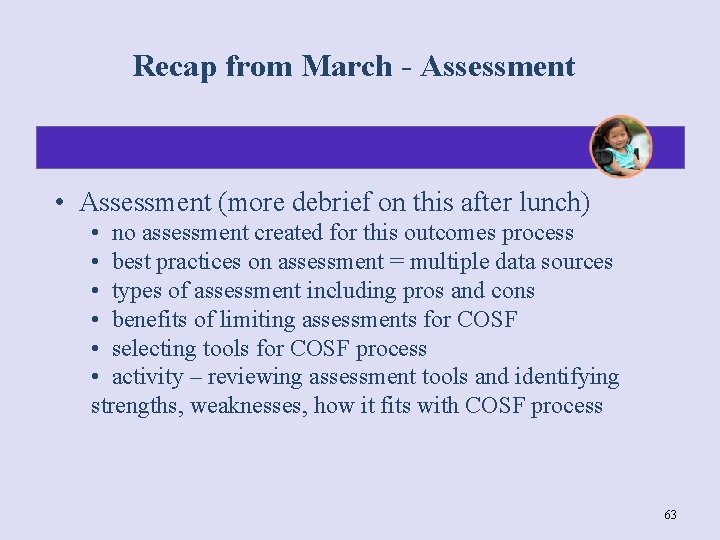 Recap from March - Assessment

• Assessment (more debrief on this after lunch)
  • no assessment created for this outcomes process
  • best practices on assessment = multiple data sources
  • types of assessment including pros and cons
  • benefits of limiting assessments for COSF
  • selecting tools for COSF process
  • activity – reviewing assessment tools and identifying strengths, weaknesses, how it fits with COSF process

63